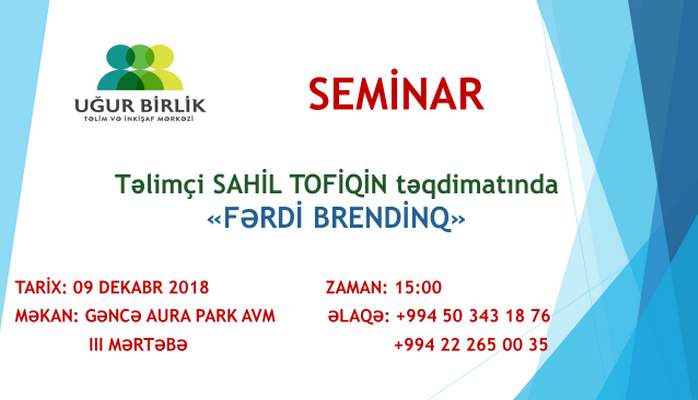 UĞUR BİRLİK
TƏLİM VƏ İNKİŞAF MƏRKƏZİ

SEMİNAR

Təlimçi SAHİL TOFİQİN təqdimatında
«FƏRDİ BRENDİNQ»

TARİX: 09 DEKABR 2018

MƏKAN: GƏNCƏ AURA PARK AVM
III MƏRTƏBƏ

ZAMAN: 15:00

ƏLAQƏ: +994 50 343 18 76
+994 22 265 00 35